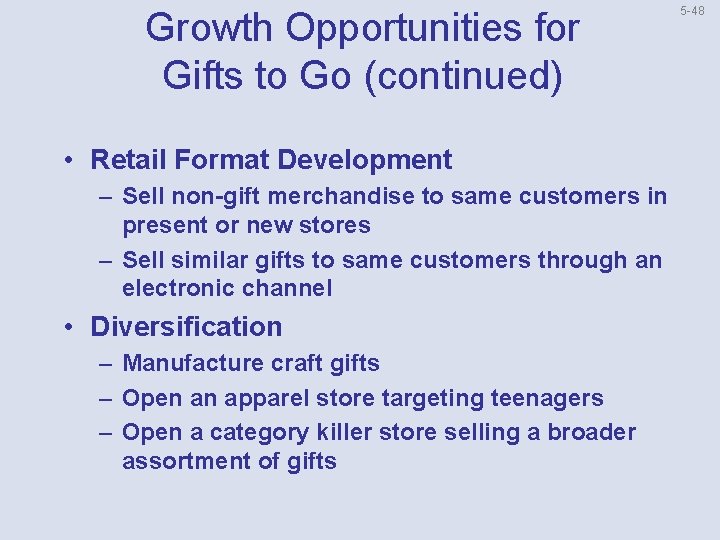 5-48

Growth Opportunities for Gifts to Go (continued)

• Retail Format Development
– Sell non-gift merchandise to same customers in present or new stores
– Sell similar gifts to same customers through an electronic channel
• Diversification
– Manufacture craft gifts
– Open an apparel store targeting teenagers
– Open a category killer store selling a broader assortment of gifts